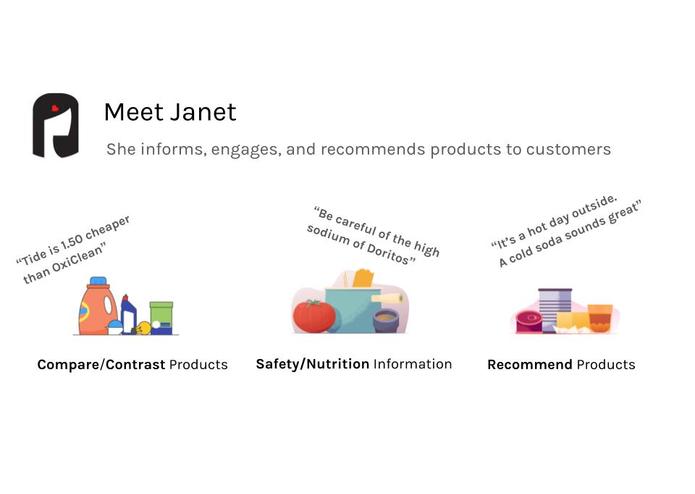 Meet Janet

She informs, engages, and recommends products to customers

"Tide is 1.50 cheaper than OxiClean"

Compare/Contrast Products

"Be careful of the high sodium of Doritos"

Safety/Nutrition Information

"It's a hot day outside. A cold soda sounds great"

Recommend Products